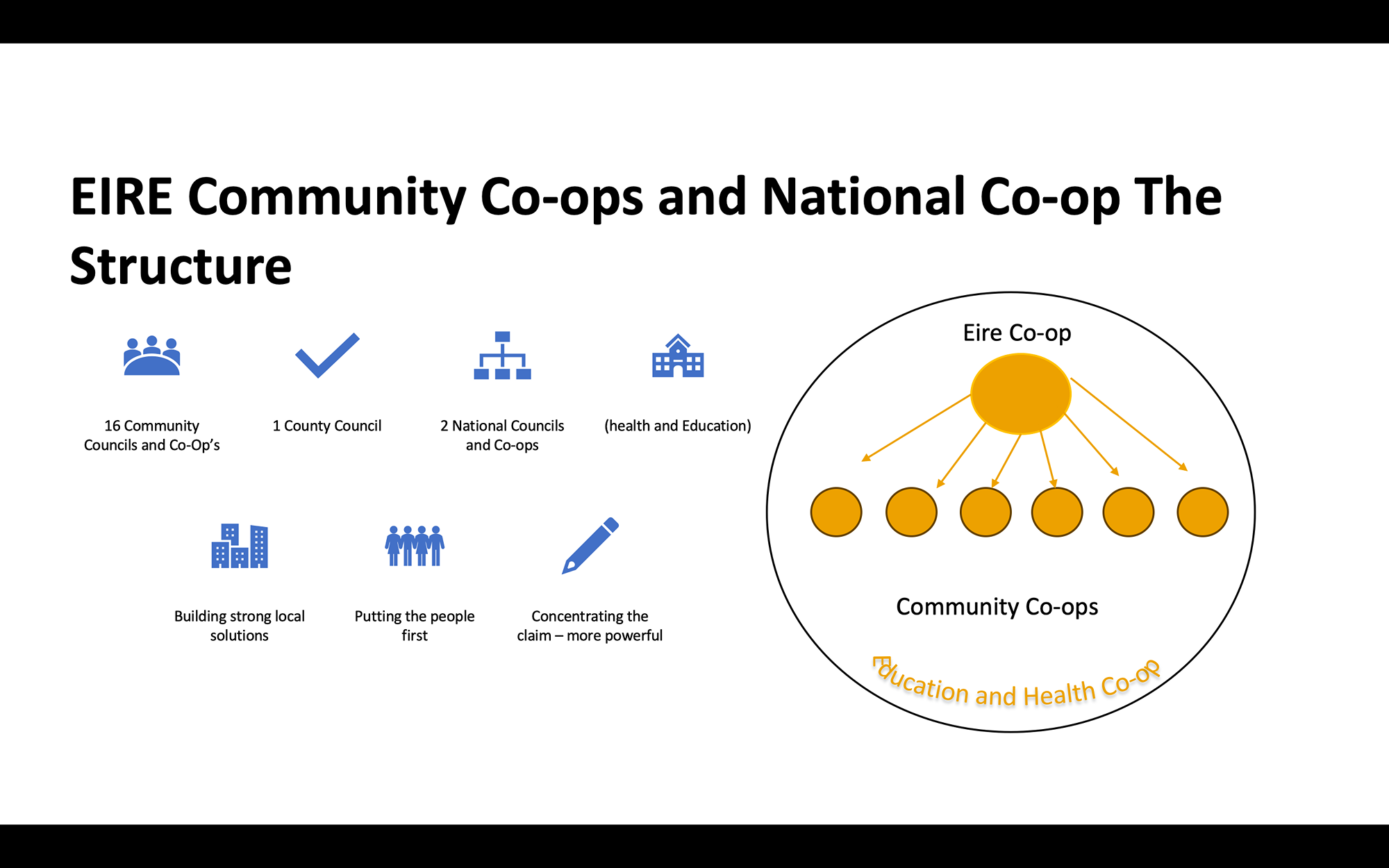 EIRE Community Co-ops and National Co-op The Structure

16 Community Councils and Co-Op's

1 County Council

2 National Councils and Co-ops

(health and Education)

Building strong local solutions

Putting the people first

Concentrating the claim – more powerful

Eire Co-op

Community Co-ops

Education and Health Co-op